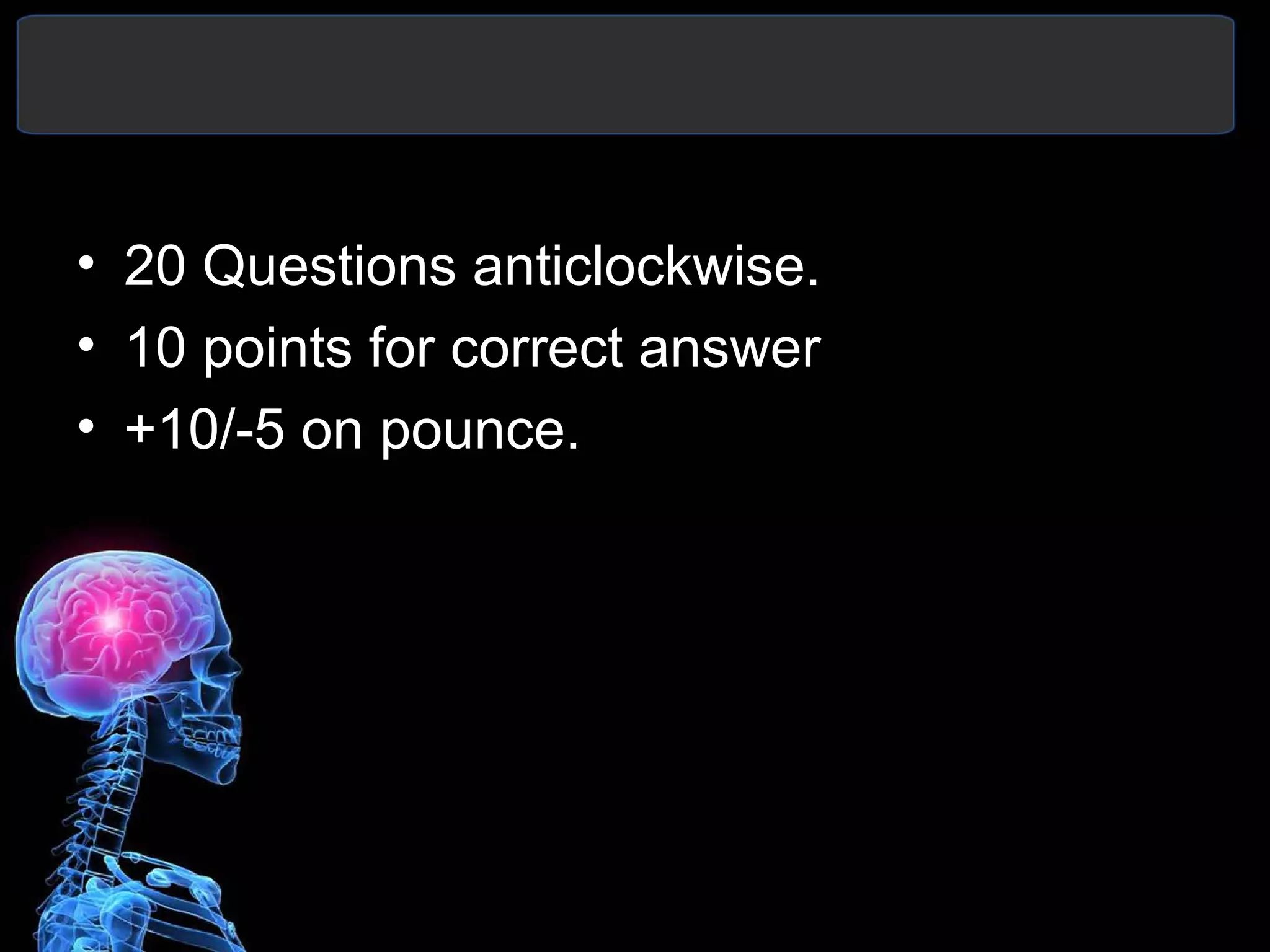 • 20 Questions anticlockwise.
• 10 points for correct answer
• +10/-5 on pounce.